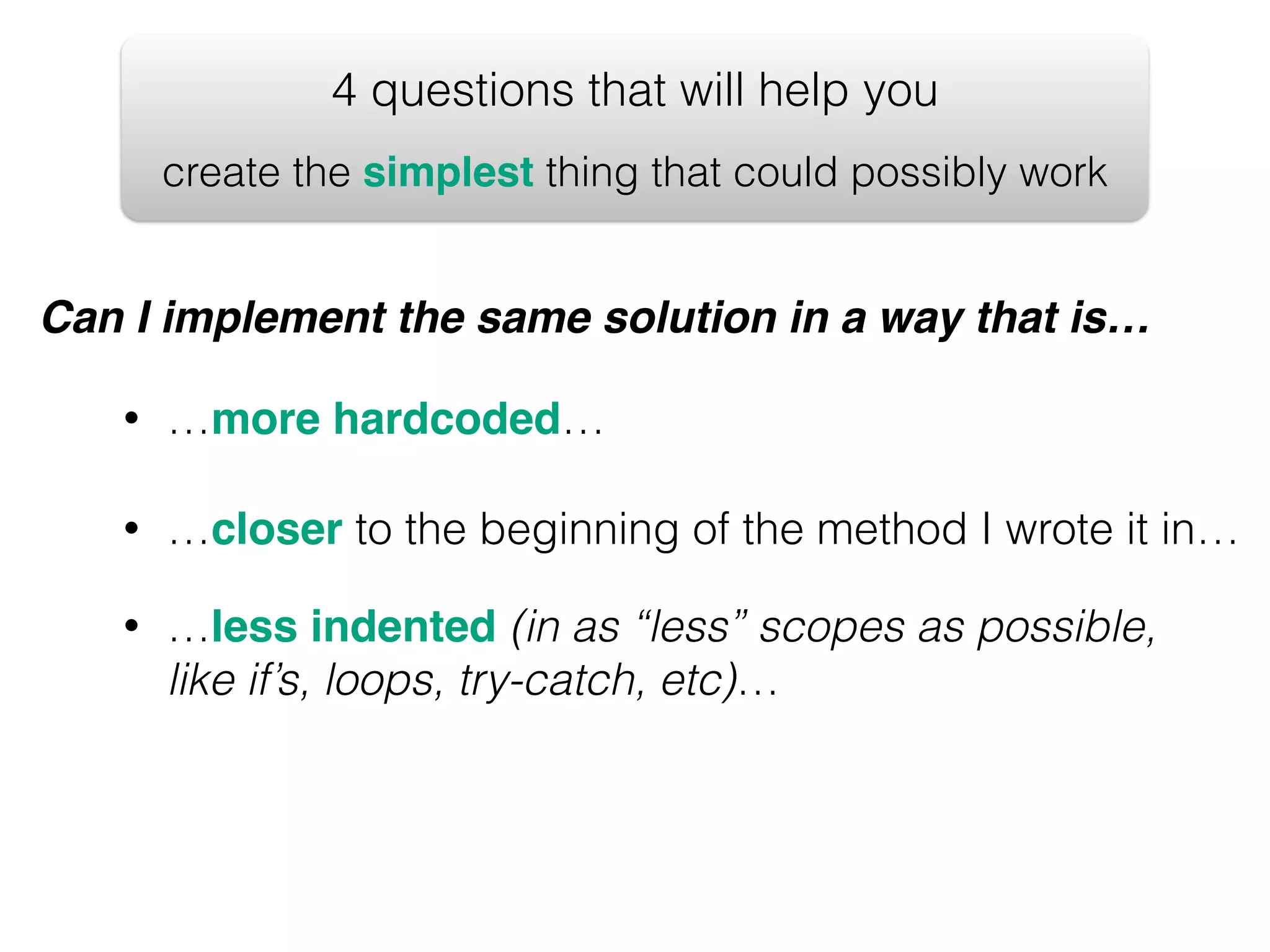 4 questions that will help you

create the simplest thing that could possibly work

Can I implement the same solution in a way that is…

• …more hardcoded…

• …closer to the beginning of the method I wrote it in…

• …less indented (in as “less” scopes as possible, like if’s, loops, try-catch, etc)…